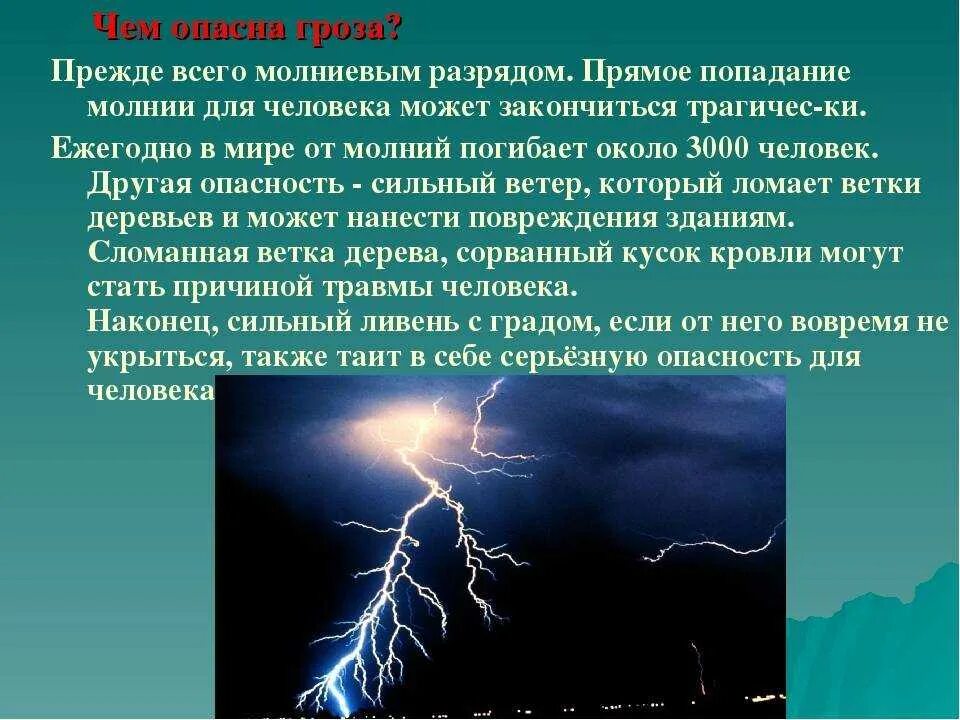 Чем опасна гроза?

Прежде всего молниевым разрядом. Прямое попадание молнии для человека может закончиться трагичес-ки.

Ежегодно в мире от молний погибает около 3000 человек. Другая опасность - сильный ветер, который ломает ветки деревьев и может нанести повреждения зданиям. Сломанная ветка дерева, сорванный кусок кровли могут стать причиной травмы человека. Наконец, сильный ливень с градом, если от него вовремя не укрыться, также таит в себе серьёзную опасность для человека